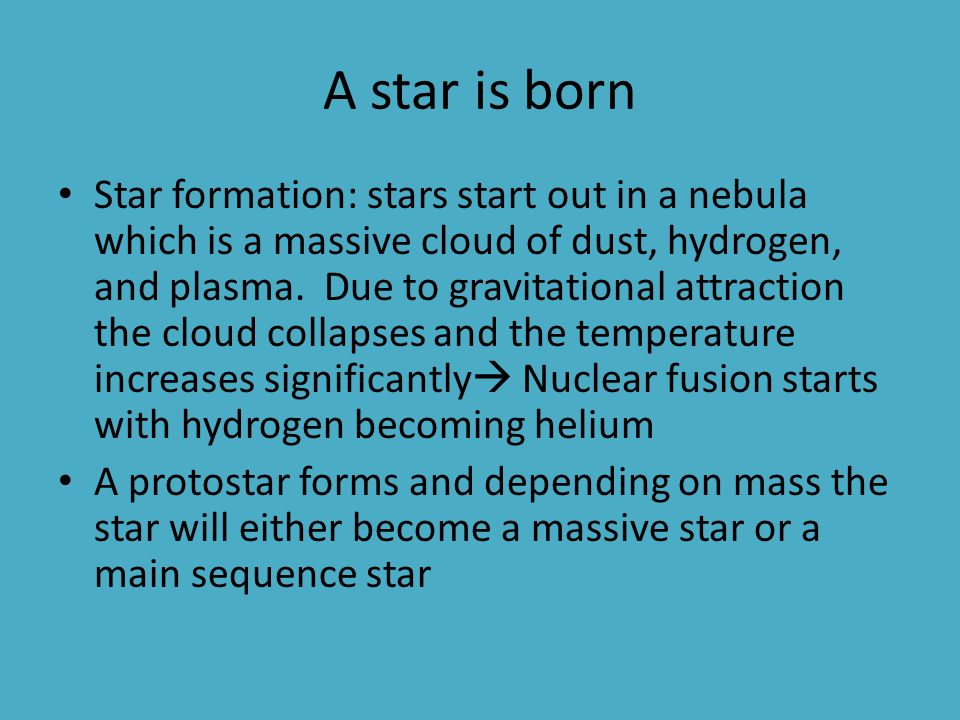 A star is born

• Star formation: stars start out in a nebula which is a massive cloud of dust, hydrogen, and plasma. Due to gravitational attraction the cloud collapses and the temperature increases significantly→ Nuclear fusion starts with hydrogen becoming helium

• A protostar forms and depending on mass the star will either become a massive star or a main sequence star